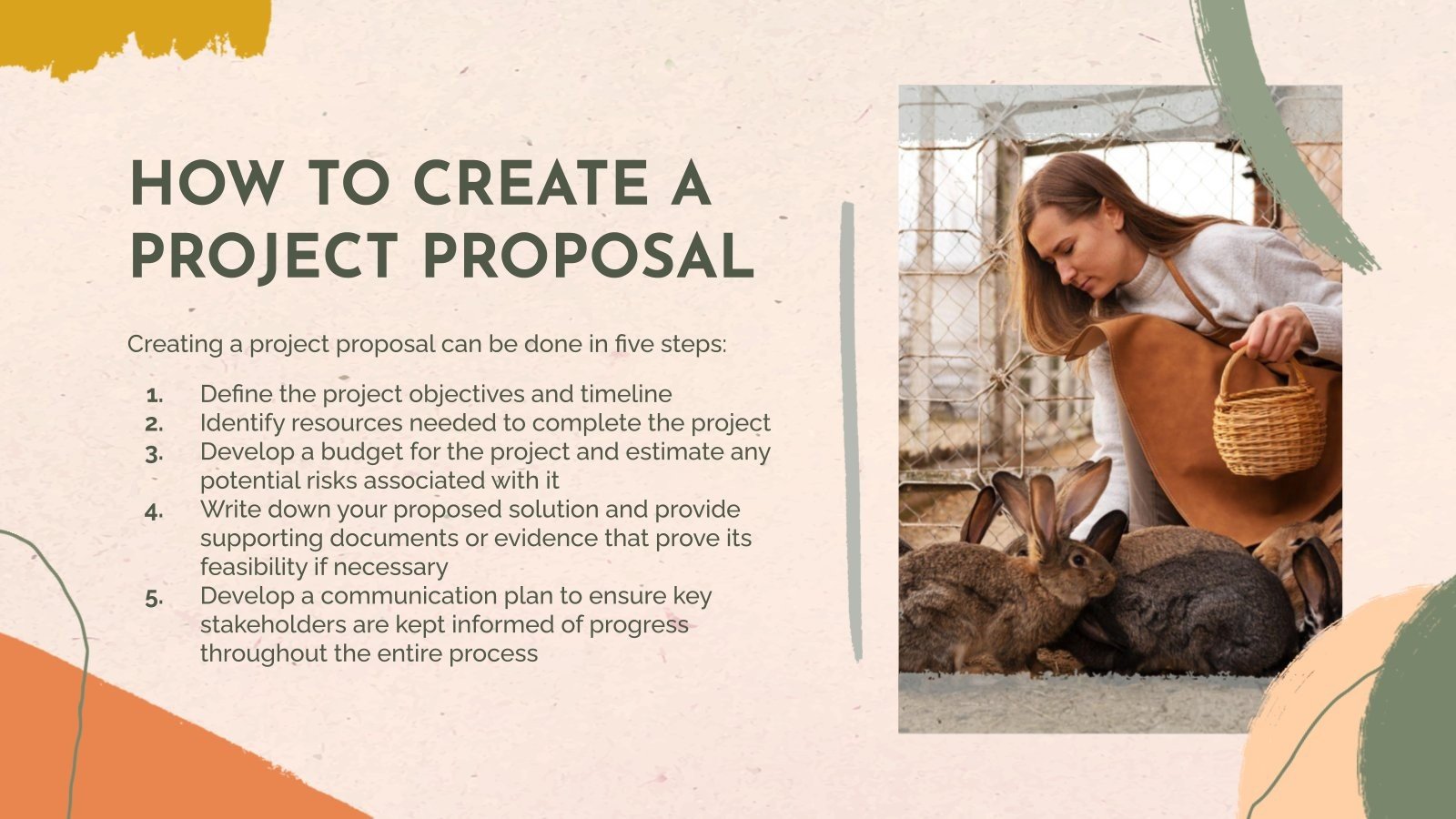 HOW TO CREATE A PROJECT PROPOSAL

Creating a project proposal can be done in five steps:

1. Define the project objectives and timeline
2. Identify resources needed to complete the project
3. Develop a budget for the project and estimate any potential risks associated with it
4. Write down your proposed solution and provide supporting documents or evidence that prove its feasibility if necessary
5. Develop a communication plan to ensure key stakeholders are kept informed of progress throughout the entire process